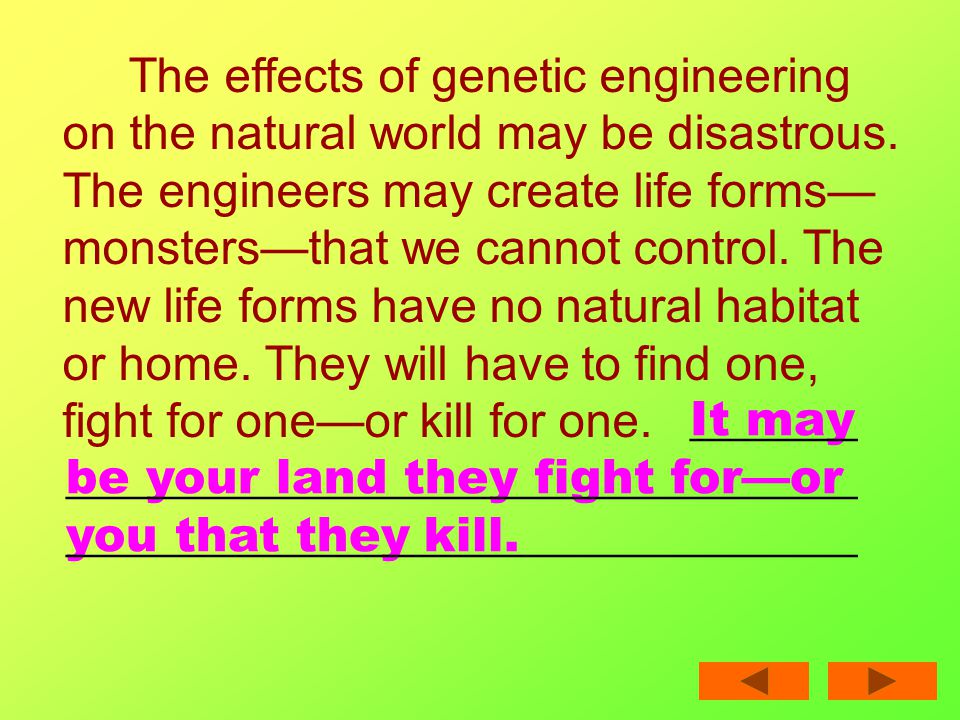 The effects of genetic engineering on the natural world may be disastrous. The engineers may create life forms—monsters—that we cannot control. The new life forms have no natural habitat or home. They will have to find one, fight for one—or kill for one. It may be your land they fight for—or you that they kill.